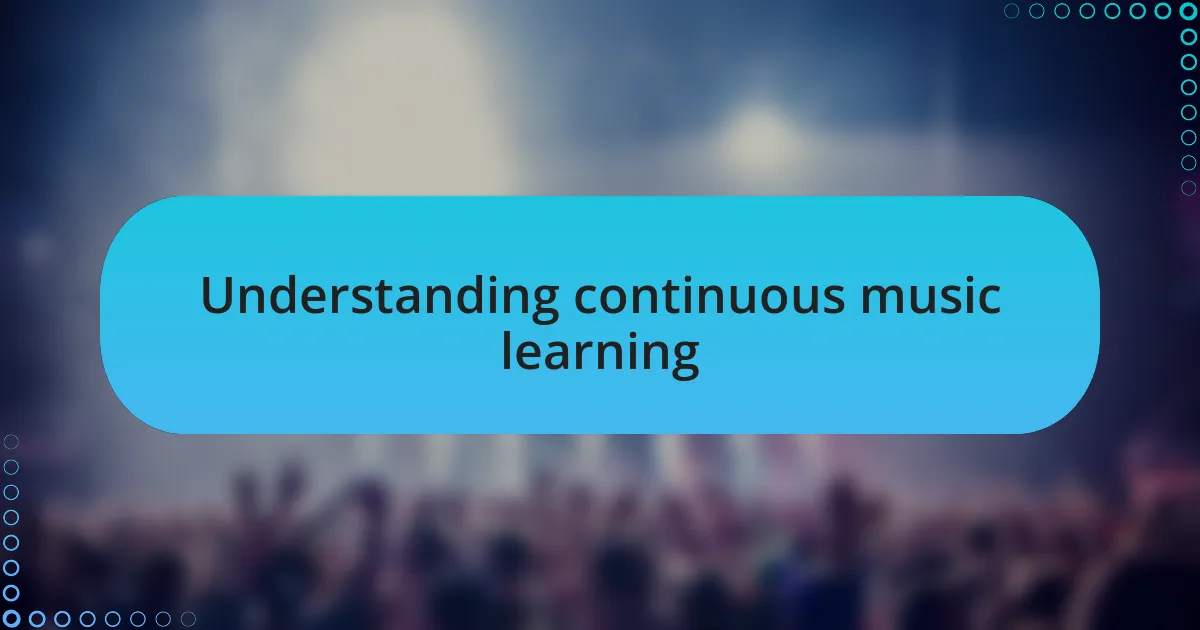 Understanding continuous music learning